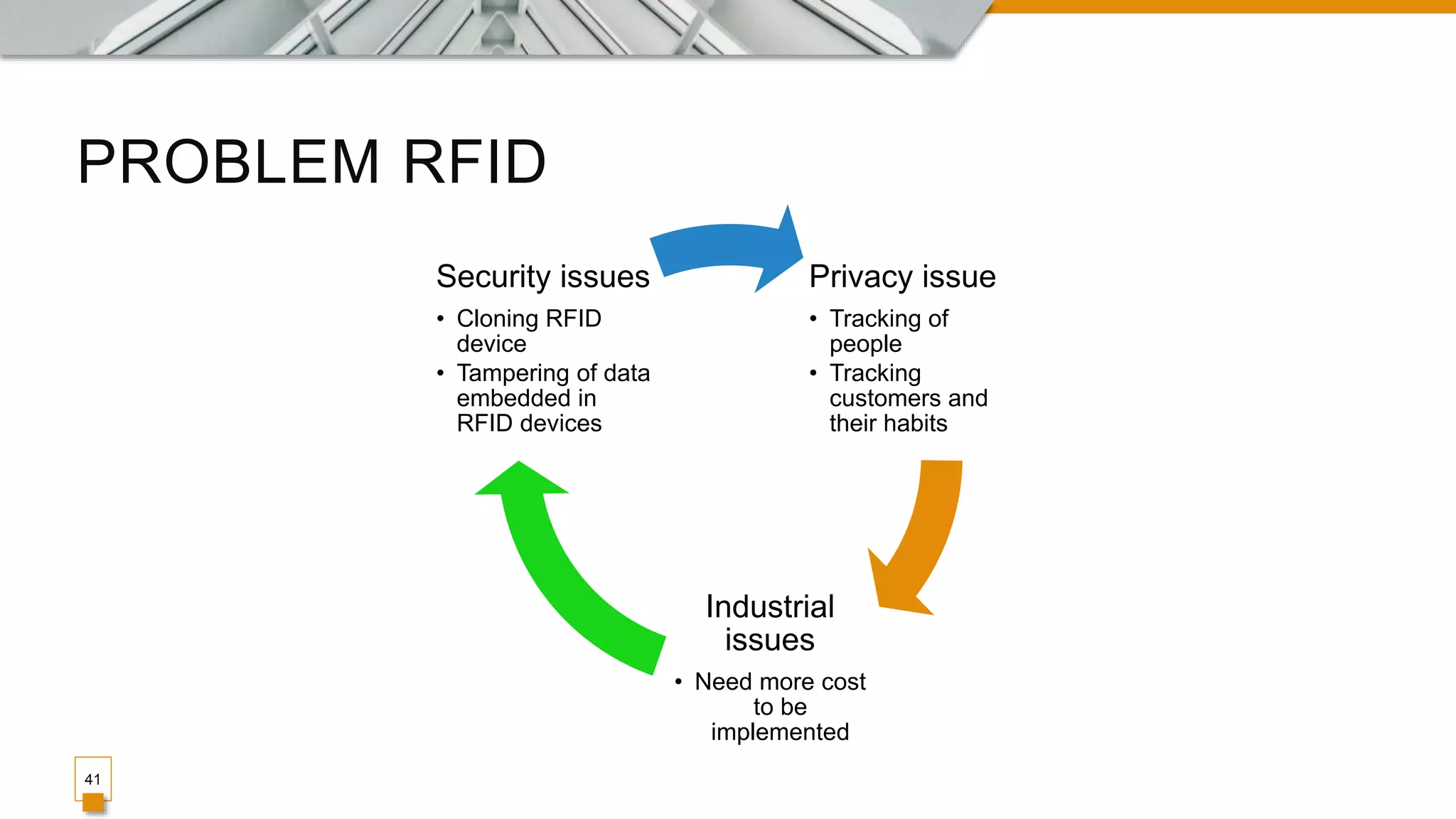 PROBLEM RFID

Security issues

• Cloning RFID device
• Tampering of data embedded in RFID devices

Privacy issue

• Tracking of people
• Tracking customers and their habits

Industrial issues

• Need more cost to be implemented

41